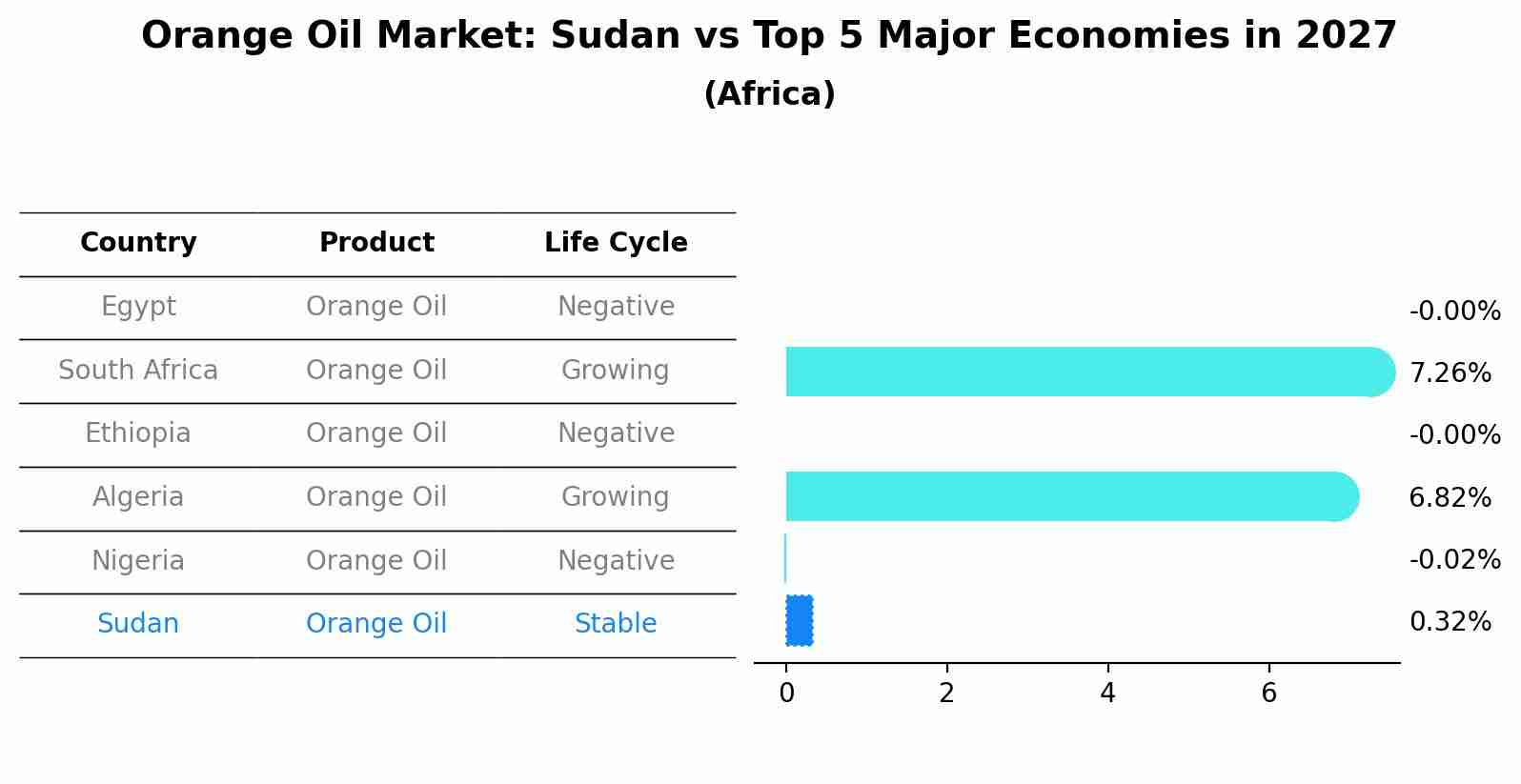 Orange Oil Market: Sudan vs Top 5 Major Economies in 2027
(Africa)

| Country | Product | Life Cycle |
|---|---|---|
| Egypt | Orange Oil | Negative |
| South Africa | Orange Oil | Growing |
| Ethiopia | Orange Oil | Negative |
| Algeria | Orange Oil | Growing |
| Nigeria | Orange Oil | Negative |
| Sudan | Orange Oil | Stable |

-0.00%
7.26%
-0.00%
6.82%
-0.02%
0.32%

0
2
4
6